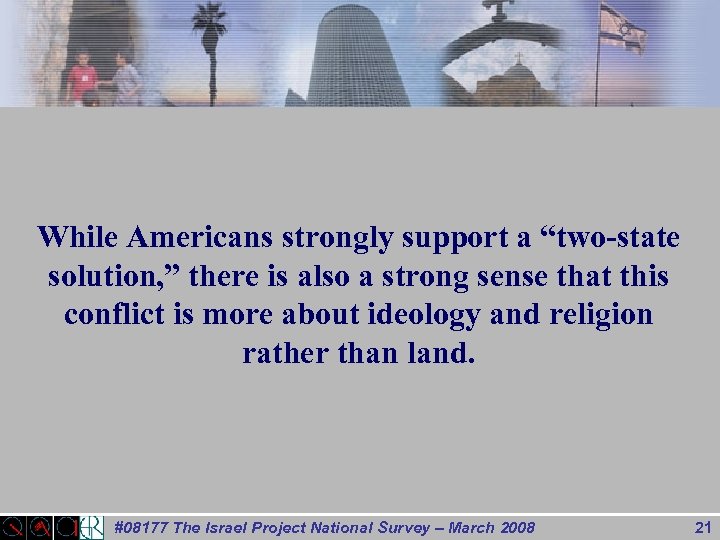 While Americans strongly support a “two-state solution,” there is also a strong sense that this conflict is more about ideology and religion rather than land.

#08177 The Israel Project National Survey – March 2008

21